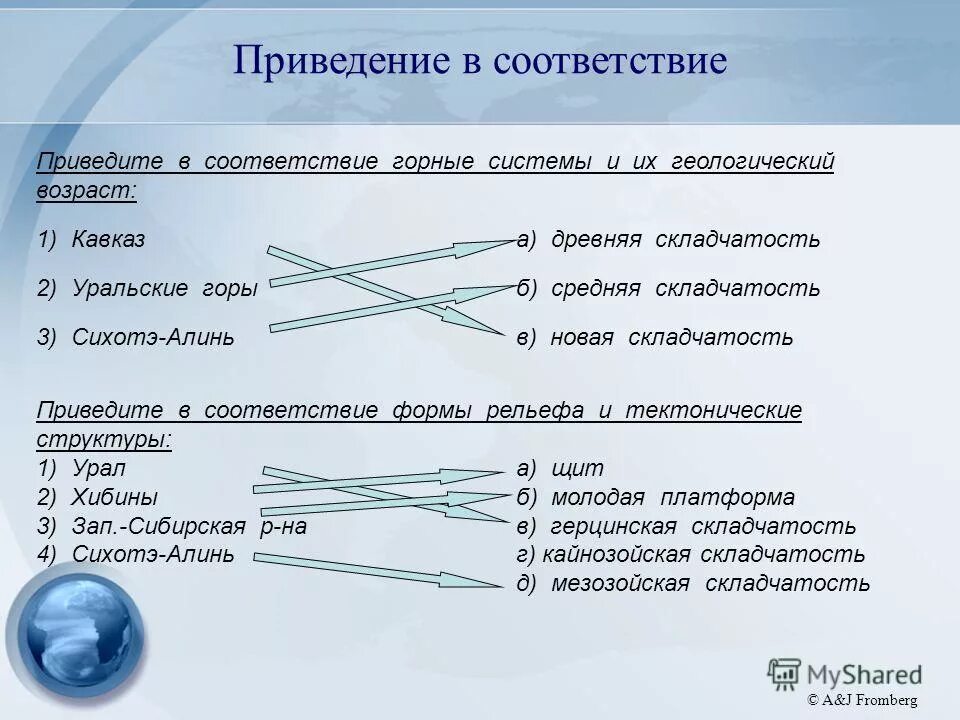 Приведение в соответствие

Приведите в соответствие горные системы и их геологический возраст:

1) Кавказ
2) Уральские горы
3) Сихотэ-Алинь

а) древняя складчатость
б) средняя складчатость
в) новая складчатость

Приведите в соответствие формы рельефа и тектонические структуры:

1) Урал
2) Хибины
3) Зап.-Сибирская р-на
4) Сихотэ-Алинь

а) щит
б) молодая платформа
в) герцинская складчатость
г) кайнозойская складчатость
д) мезозойская складчатость

MyShared
© A&J Fromberg